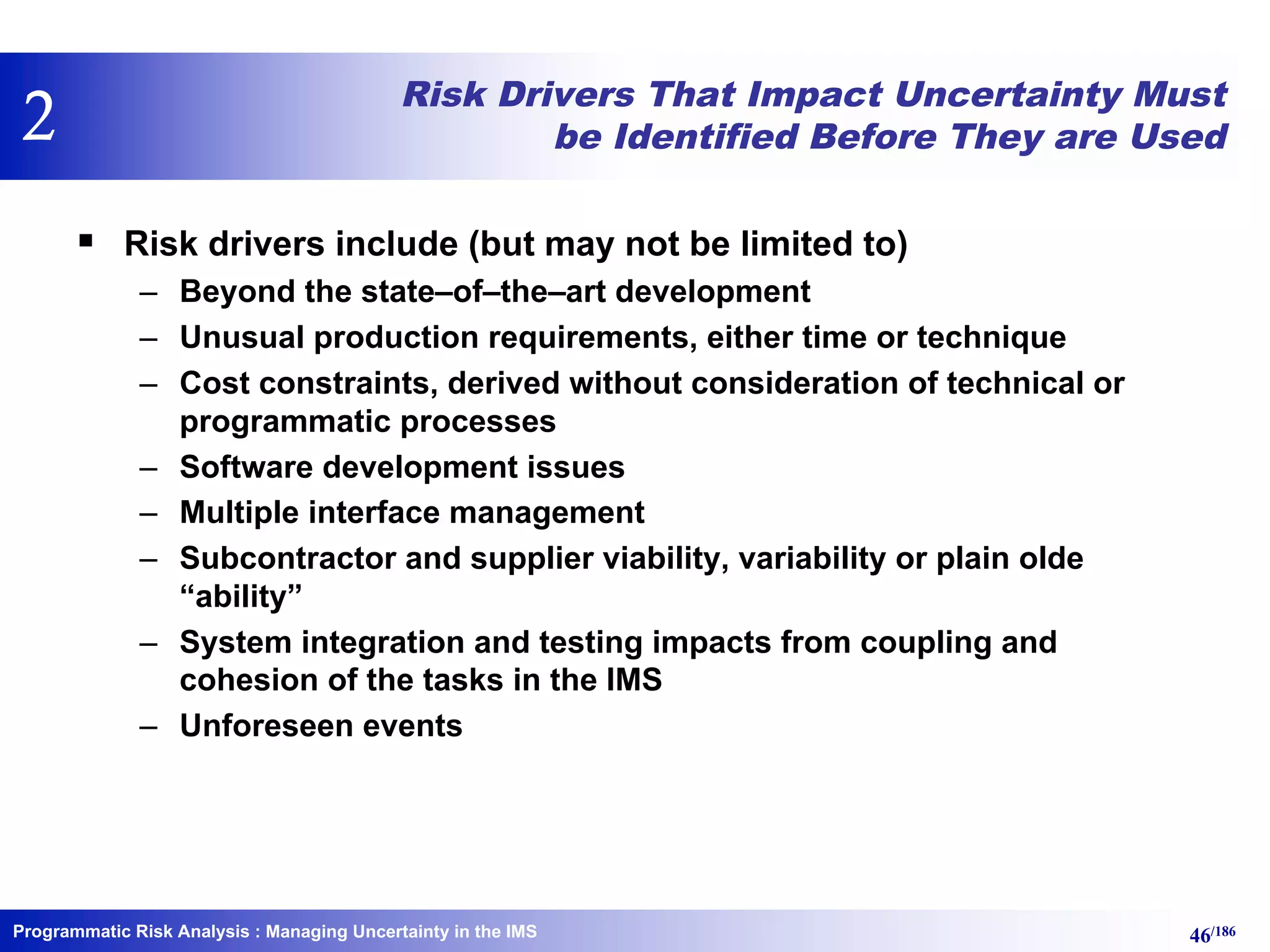 2

Risk Drivers That Impact Uncertainty Must be Identified Before They are Used

▪ Risk drivers include (but may not be limited to)
– Beyond the state–of–the–art development
– Unusual production requirements, either time or technique
– Cost constraints, derived without consideration of technical or programmatic processes
– Software development issues
– Multiple interface management
– Subcontractor and supplier viability, variability or plain olde “ability”
– System integration and testing impacts from coupling and cohesion of the tasks in the IMS
– Unforeseen events

Programmatic Risk Analysis : Managing Uncertainty in the IMS

46/186